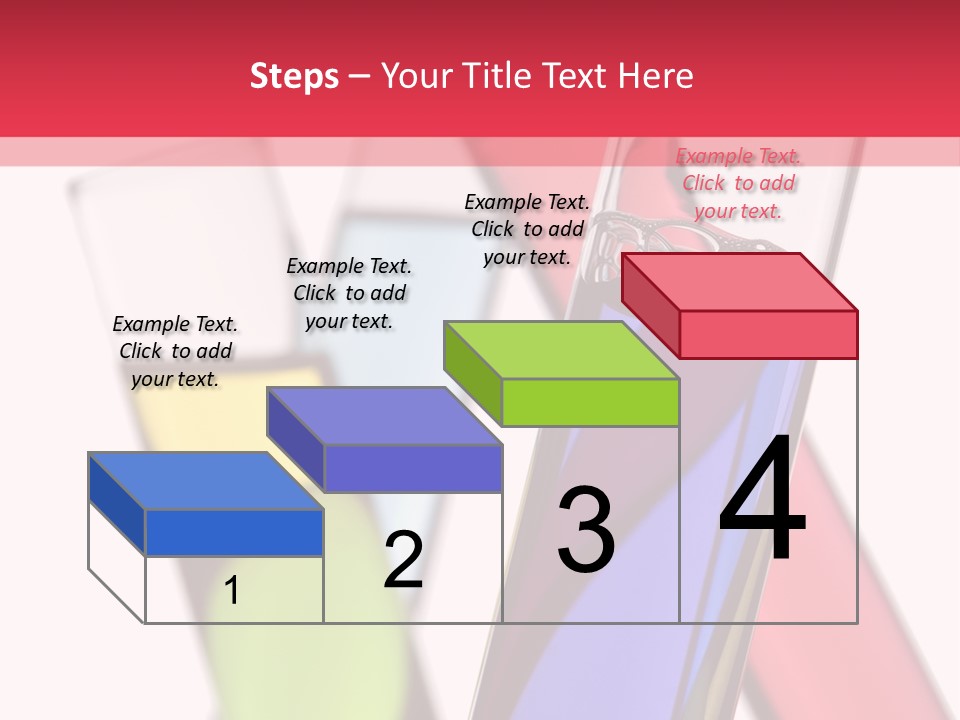 Steps – Your Title Text Here

Example Text. Click to add your text.

Example Text. Click to add your text.

Example Text. Click to add your text.

Example Text. Click to add your text.

1

2

3

4